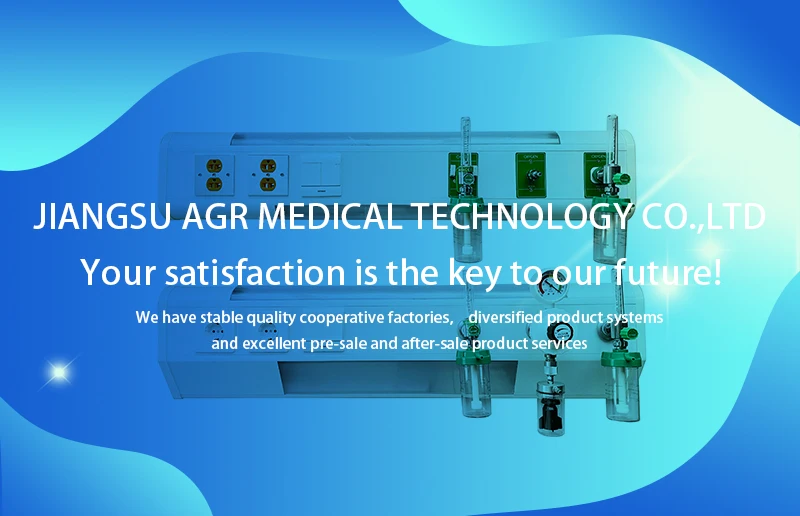 JIANGSU AGR MEDICAL TECHNOLOGY CO.,LTD

Your satisfaction is the key to our future!

We have stable quality cooperative factories, diversified product systems and excellent pre-sale and after-sale product services